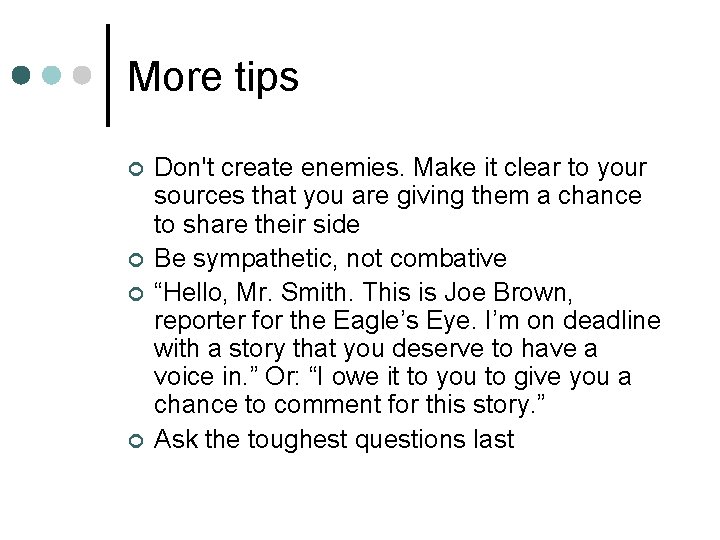 More tips

Don't create enemies. Make it clear to your sources that you are giving them a chance to share their side

Be sympathetic, not combative

“Hello, Mr. Smith. This is Joe Brown, reporter for the Eagle’s Eye. I’m on deadline with a story that you deserve to have a voice in.” Or: “I owe it to you to give you a chance to comment for this story.”

Ask the toughest questions last